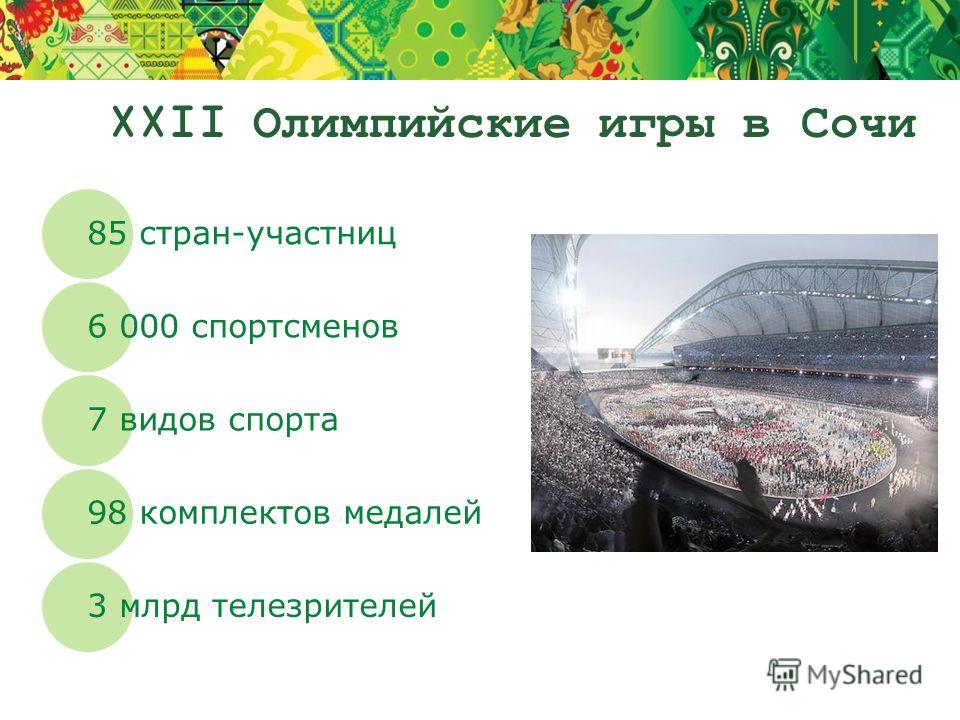 XXII Олимпийские игры в Сочи

85 стран-участниц

6 000 спортсменов

7 видов спорта

98 комплектов медалей

3 млрд телезрителей

MyShared